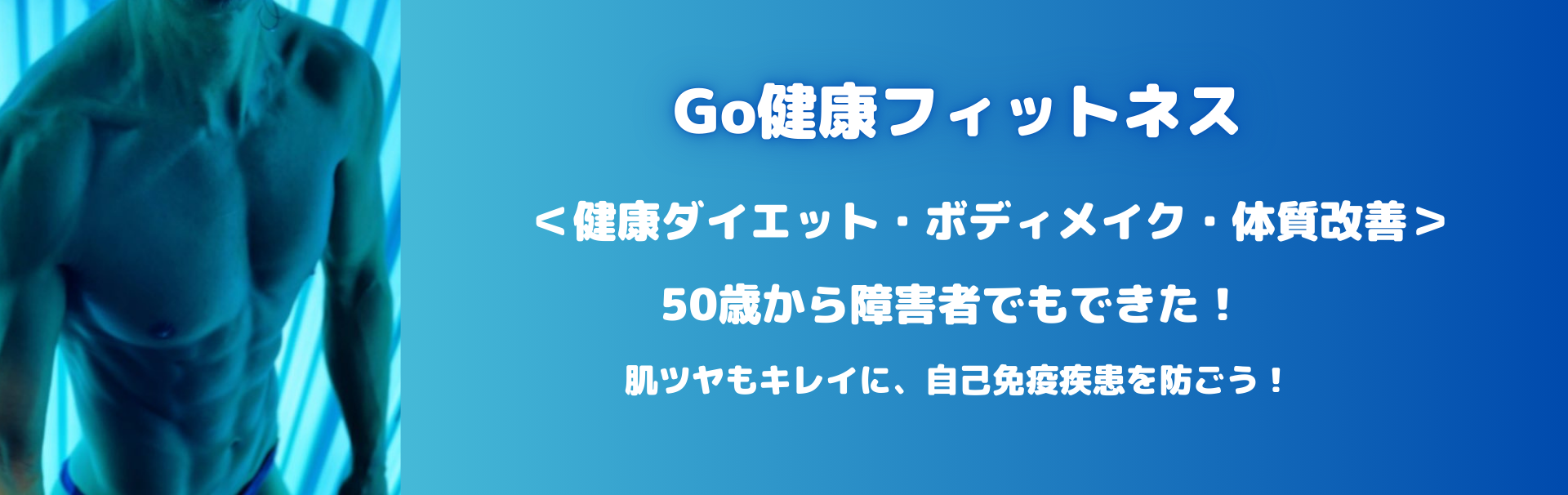 Go健康フィットネス

＜健康ダイエット・ボディメイク・体質改善＞

50歳から障害者でもできた！

肌ツヤもキレイに、自己免疫疾患を防ごう！